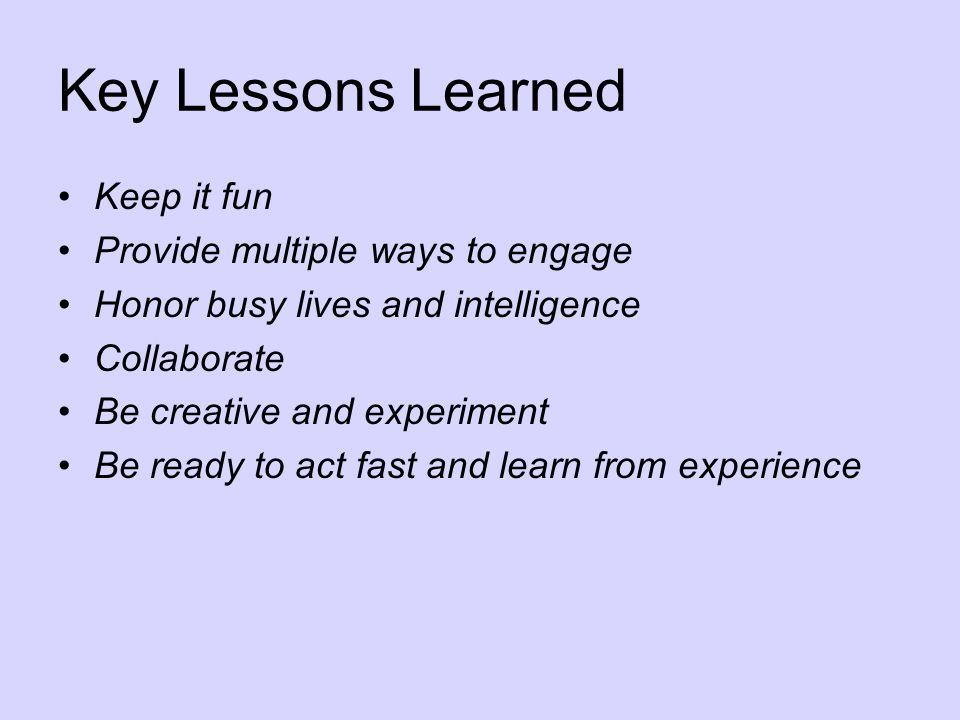 Key Lessons Learned

• Keep it fun
• Provide multiple ways to engage
• Honor busy lives and intelligence
• Collaborate
• Be creative and experiment
• Be ready to act fast and learn from experience